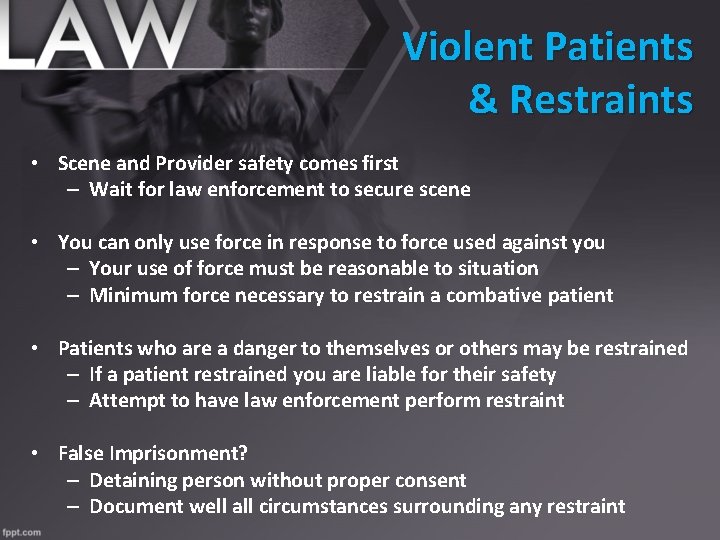 LAW

Violent Patients & Restraints

• Scene and Provider safety comes first
– Wait for law enforcement to secure scene

• You can only use force in response to force used against you
– Your use of force must be reasonable to situation
– Minimum force necessary to restrain a combative patient

• Patients who are a danger to themselves or others may be restrained
– If a patient restrained you are liable for their safety
– Attempt to have law enforcement perform restraint

• False Imprisonment?
– Detaining person without proper consent
– Document well all circumstances surrounding any restraint

fppt.com